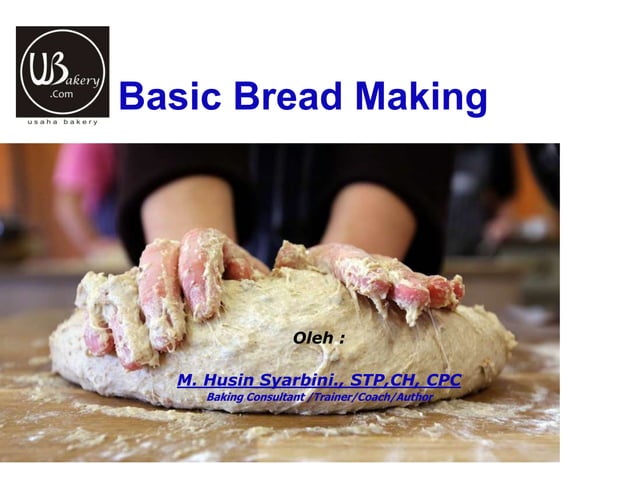 UBakery
.Com
usaha bakery

Basic Bread Making

Oleh :

M. Husin Syarbini., STP,CH, CPC
Baking Consultant /Trainer/Coach/Author